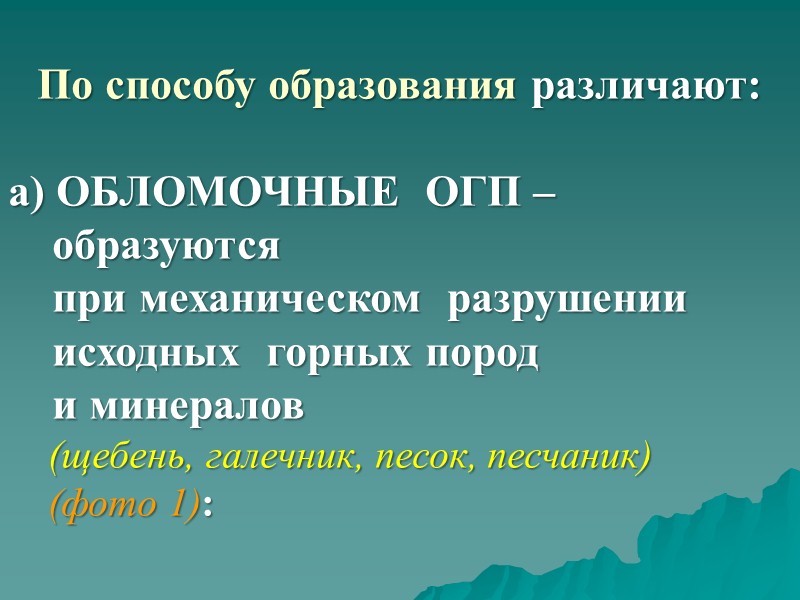 По способу образования различают:

а) ОБЛОМОЧНЫЕ ОГП – образуются при механическом разрушении исходных горных пород и минералов (щебень, галечник, песок, песчаник) (фото 1):